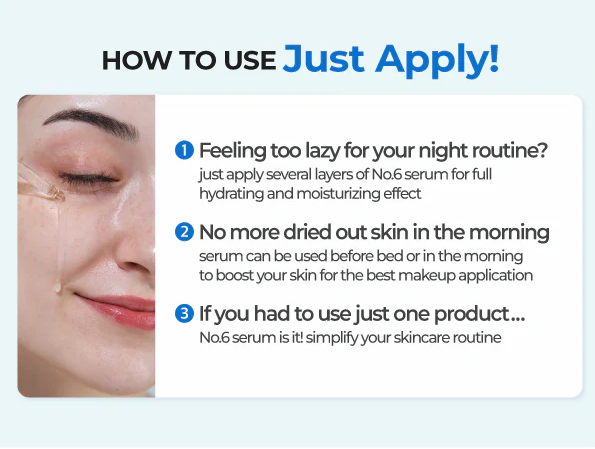 HOW TO USE Just Apply!

1 Feeling too lazy for your night routine?
just apply several layers of No.6 serum for full hydrating and moisturizing effect

2 No more dried out skin in the morning
serum can be used before bed or in the morning to boost your skin for the best makeup application

3 If you had to use just one product...
No.6 serum is it! simplify your skincare routine